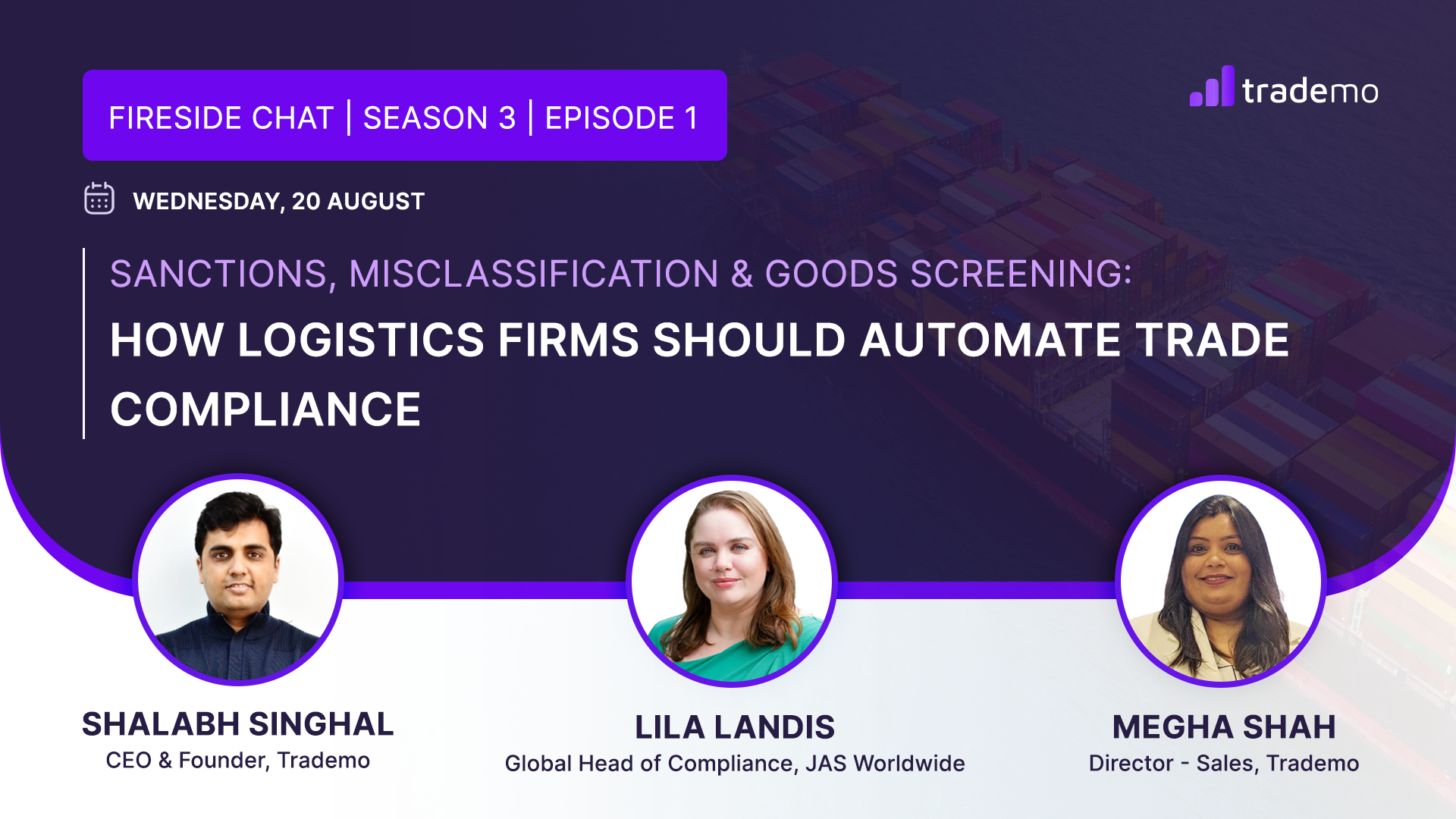 FIRESIDE CHAT | SEASON 3 | EPISODE 1

trademo

WEDNESDAY, 20 AUGUST

SANCTIONS, MISCLASSIFICATION & GOODS SCREENING:

HOW LOGISTICS FIRMS SHOULD AUTOMATE TRADE COMPLIANCE

SHALABH SINGHAL
CEO & Founder, Trademo

LILA LANDIS
Global Head of Compliance, JAS Worldwide

MEGHA SHAH
Director - Sales, Trademo